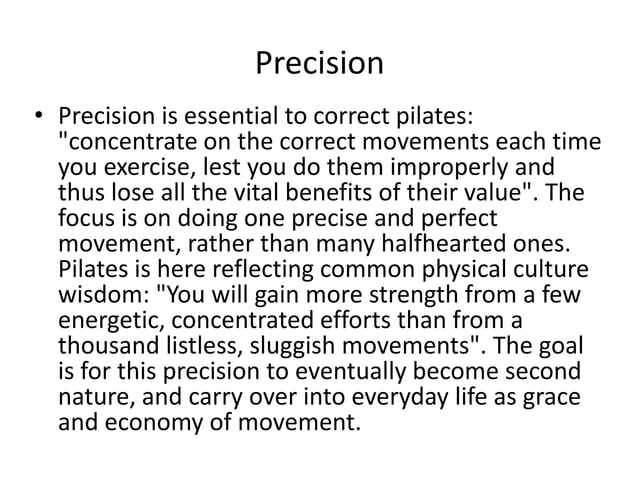 Precision

• Precision is essential to correct pilates: "concentrate on the correct movements each time you exercise, lest you do them improperly and thus lose all the vital benefits of their value". The focus is on doing one precise and perfect movement, rather than many halfhearted ones. Pilates is here reflecting common physical culture wisdom: "You will gain more strength from a few energetic, concentrated efforts than from a thousand listless, sluggish movements". The goal is for this precision to eventually become second nature, and carry over into everyday life as grace and economy of movement.